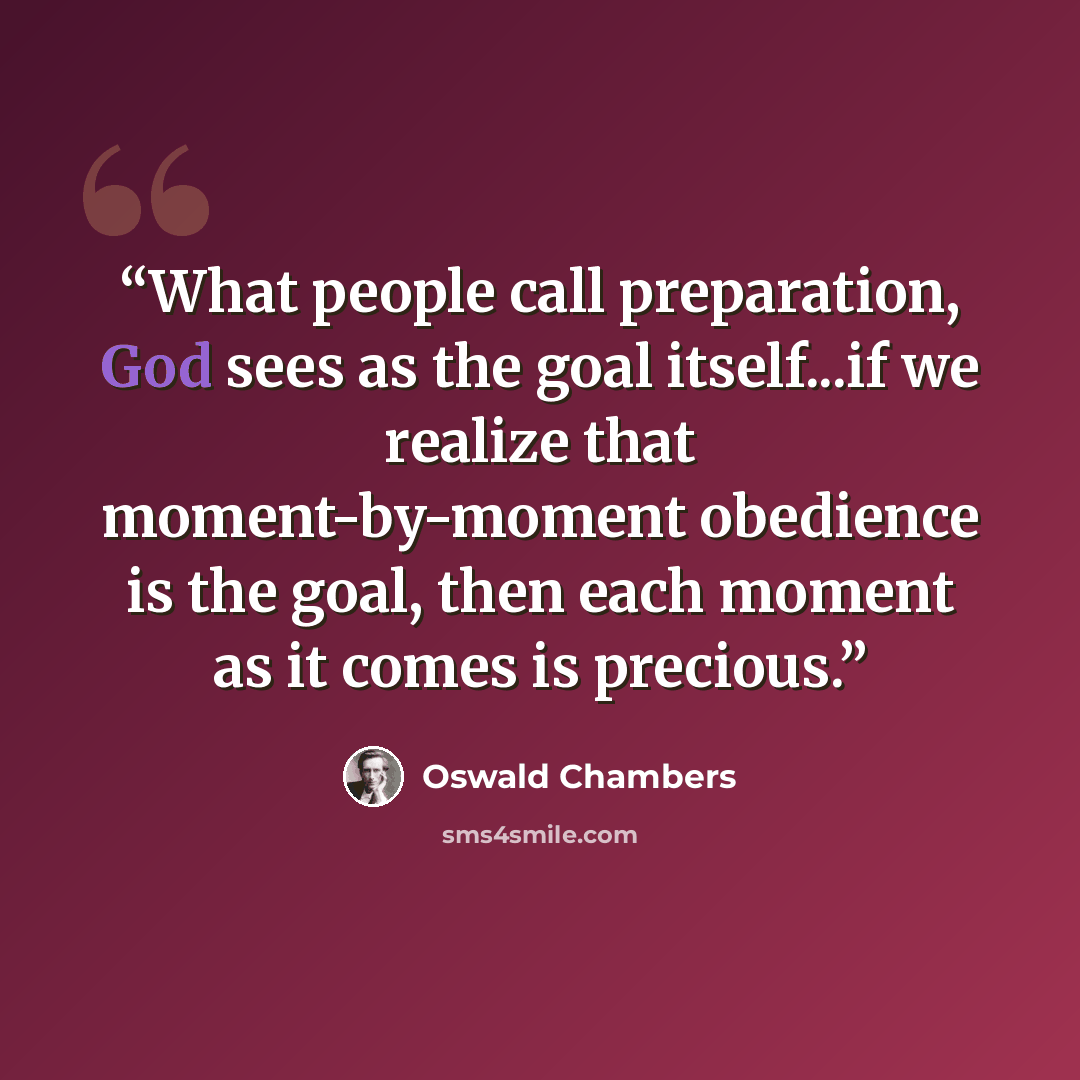 "What people call preparation, God sees as the goal itself...if we realize that moment-by-moment obedience is the goal, then each moment as it comes is precious."

Oswald Chambers

sms4smile.com